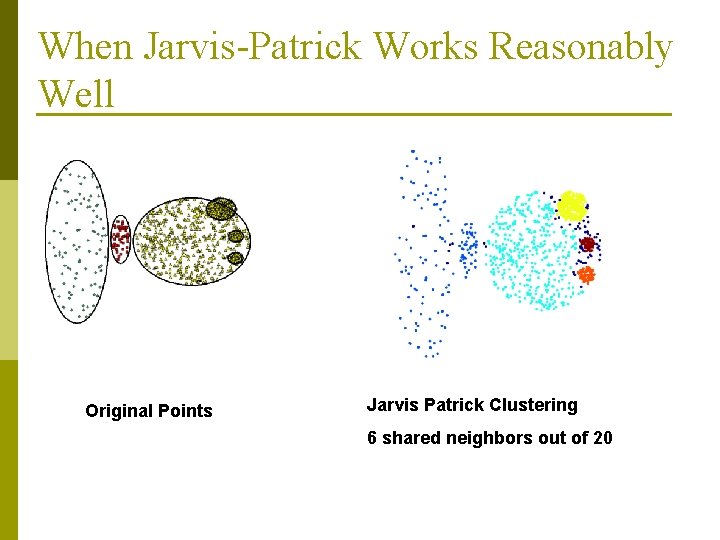 When Jarvis-Patrick Works Reasonably Well

Original Points

Jarvis Patrick Clustering

6 shared neighbors out of 20